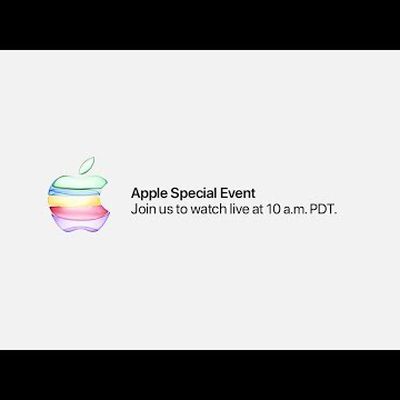 Apple Special Event
Join us to watch live at 10 a.m. PDT.